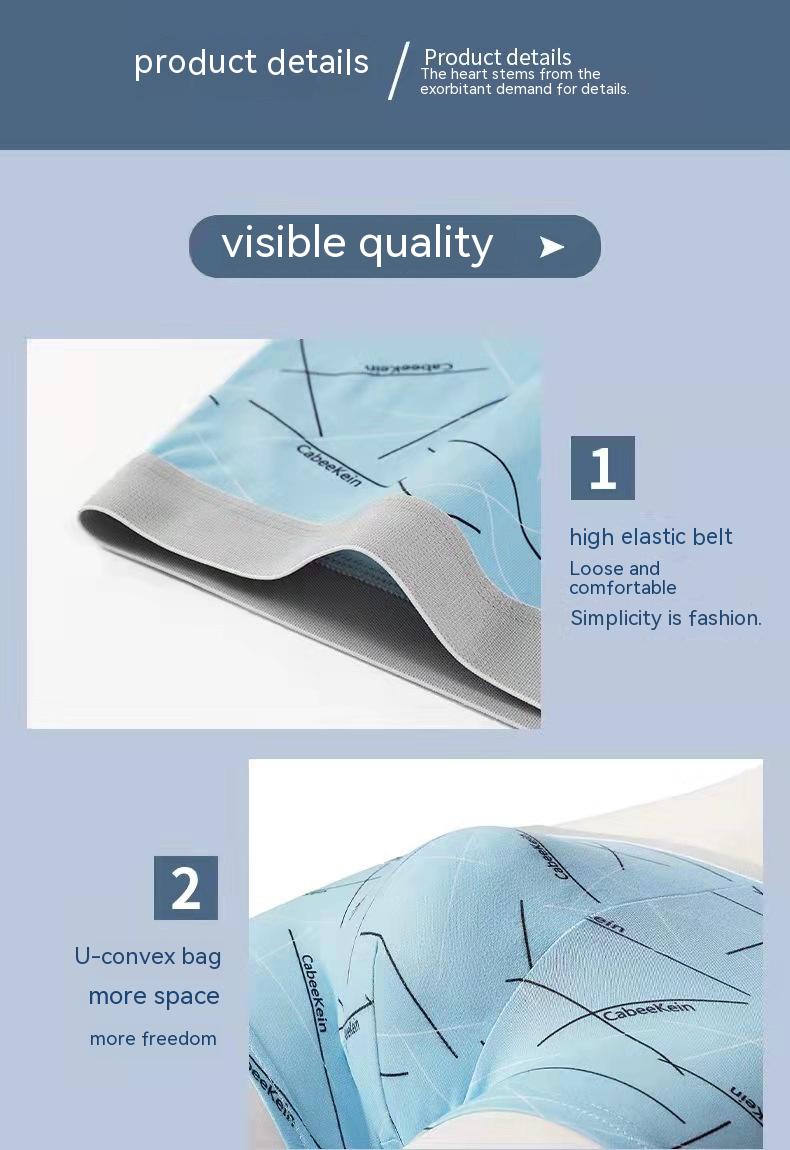 product details / Product details
The heart stems from the exorbitant demand for details.

visible quality ➤

CabeeKein

CabeeKein

1

high elastic belt

Loose and comfortable

Simplicity is fashion.

2

U-convex bag

more space

more freedom

CabeeKein

CabeeKein

CabeeKein

CabeeKein